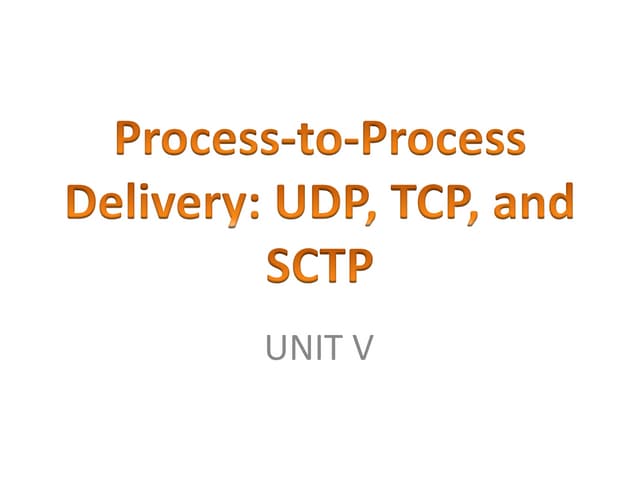 Process-to-Process Delivery: UDP, TCP, and SCTP

UNIT V